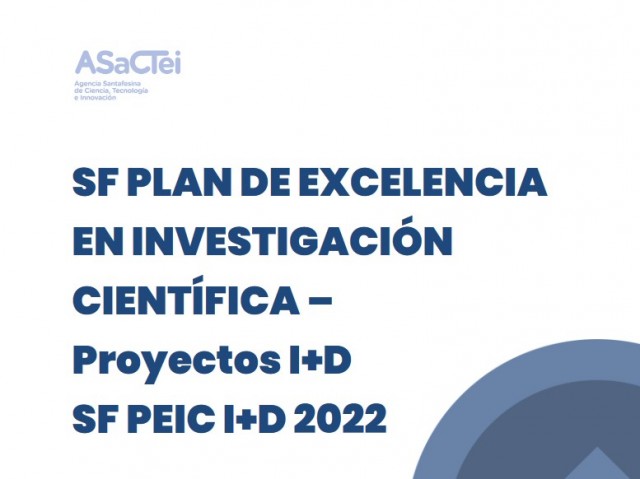 ASaCTei
Agencia Santafesina de Ciencia, Tecnología e Innovación

SF PLAN DE EXCELENCIA EN INVESTIGACIÓN CIENTÍFICA – Proyectos I+D
SF PEIC I+D 2022